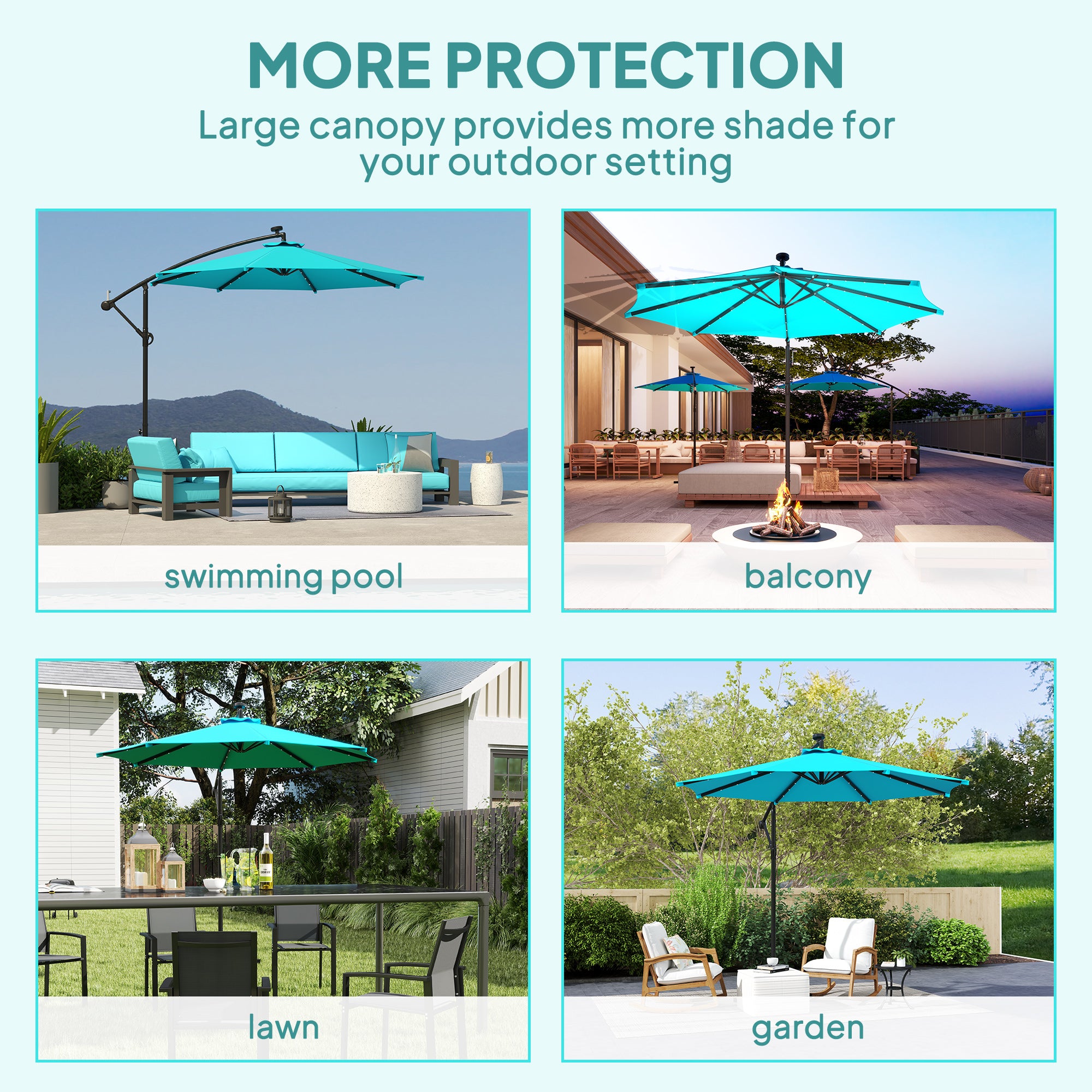 MORE PROTECTION

Large canopy provides more shade for your outdoor setting

swimming pool

balcony

lawn

garden